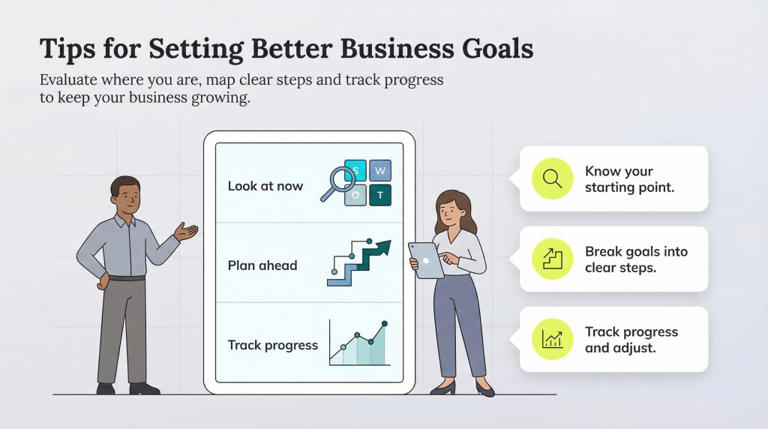 Tips for Setting Better Business Goals

Evaluate where you are, map clear steps and track progress to keep your business growing.

Look at now

S W O T

Plan ahead

Track progress

Know your starting point.

Break goals into clear steps.

Track progress and adjust.